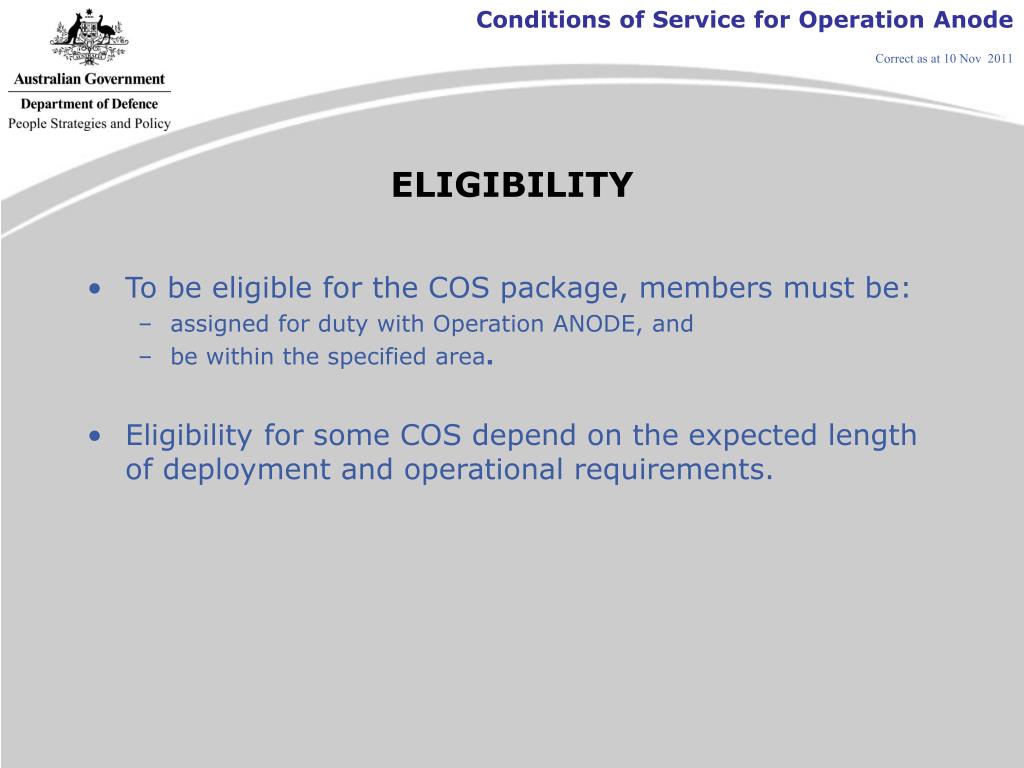 Australian Government
Department of Defence
People Strategies and Policy

Conditions of Service for Operation Anode

Correct as at 10 Nov 2011

ELIGIBILITY

• To be eligible for the COS package, members must be:
– assigned for duty with Operation ANODE, and
– be within the specified area.

• Eligibility for some COS depend on the expected length of deployment and operational requirements.